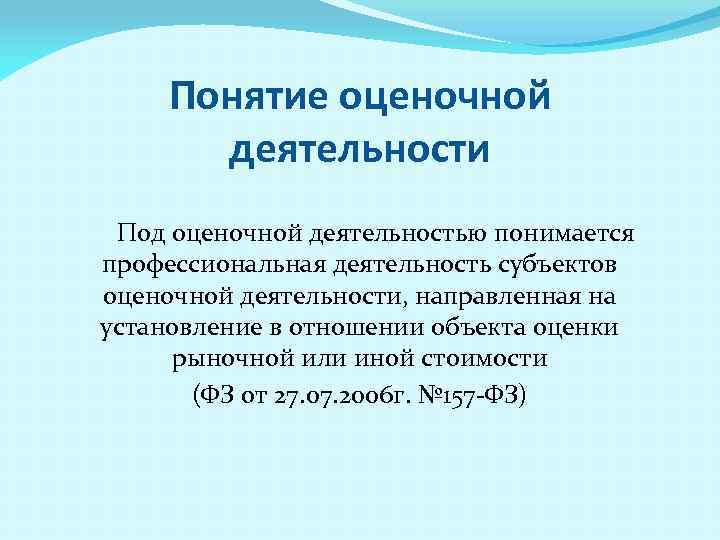 Понятие оценочной деятельности

Под оценочной деятельностью понимается профессиональная деятельность субъектов оценочной деятельности, направленная на установление в отношении объекта оценки рыночной или иной стоимости

(ФЗ от 27.07.2006г. №157-ФЗ)